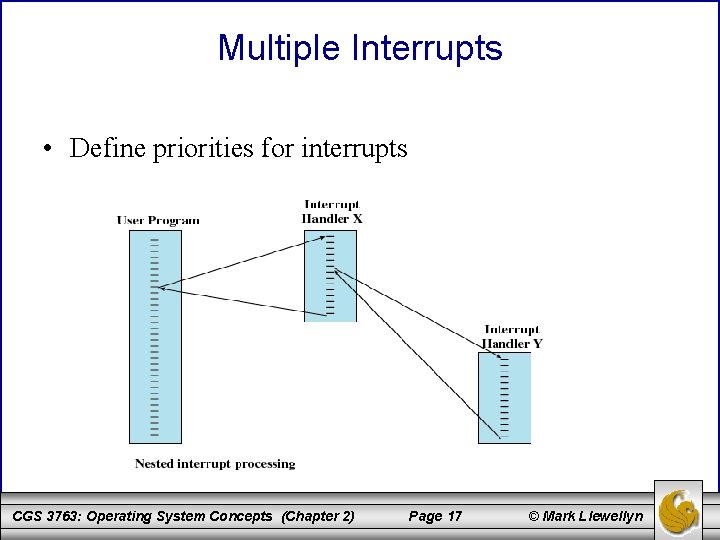 Multiple Interrupts

• Define priorities for interrupts

User Program

Interrupt Handler X

Interrupt Handler Y

Nested interrupt processing

CGS 3763: Operating System Concepts (Chapter 2) Page 17 © Mark Llewellyn